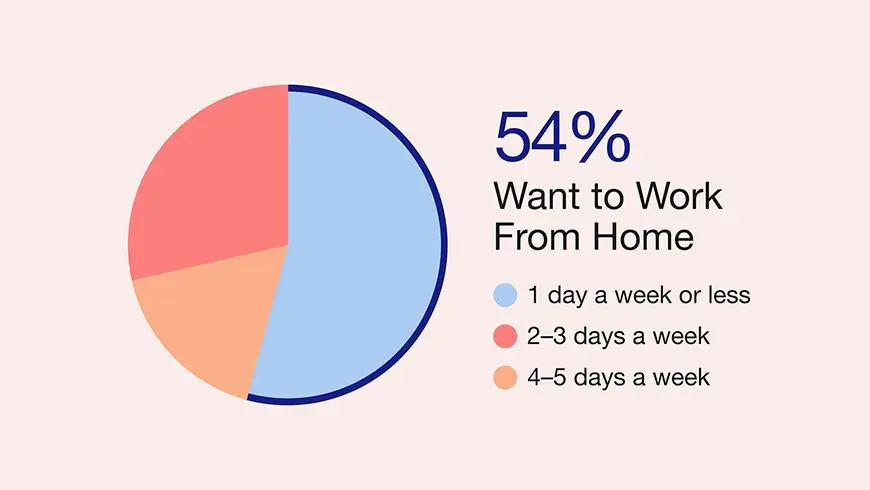 54%
Want to Work From Home

1 day a week or less
2–3 days a week
4–5 days a week